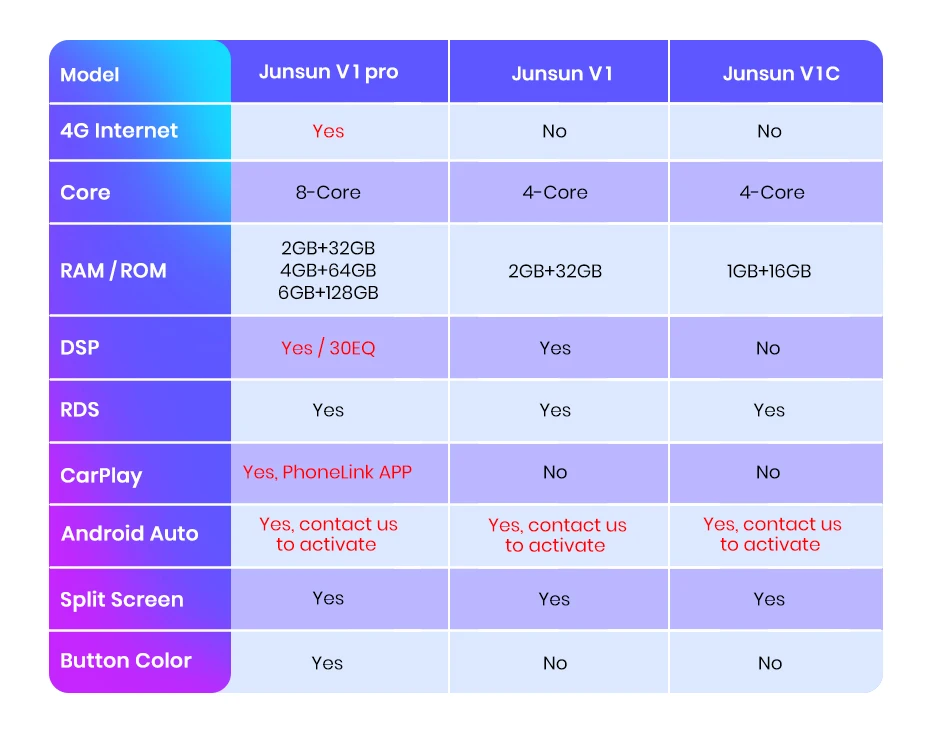 | Model | Junsun V1 pro | Junsun V1 | Junsun V1C |
|---|---|---|---|
| 4G Internet | Yes | No | No |
| Core | 8-Core | 4-Core | 4-Core |
| RAM / ROM | 2GB+32GB 4GB+64GB 6GB+128GB | 2GB+32GB | 1GB+16GB |
| DSP | Yes / 30EQ | Yes | No |
| RDS | Yes | Yes | Yes |
| CarPlay | Yes, PhoneLink APP | No | No |
| Android Auto | Yes, contact us to activate | Yes, contact us to activate | Yes, contact us to activate |
| Split Screen | Yes | Yes | Yes |
| Button Color | Yes | No | No |